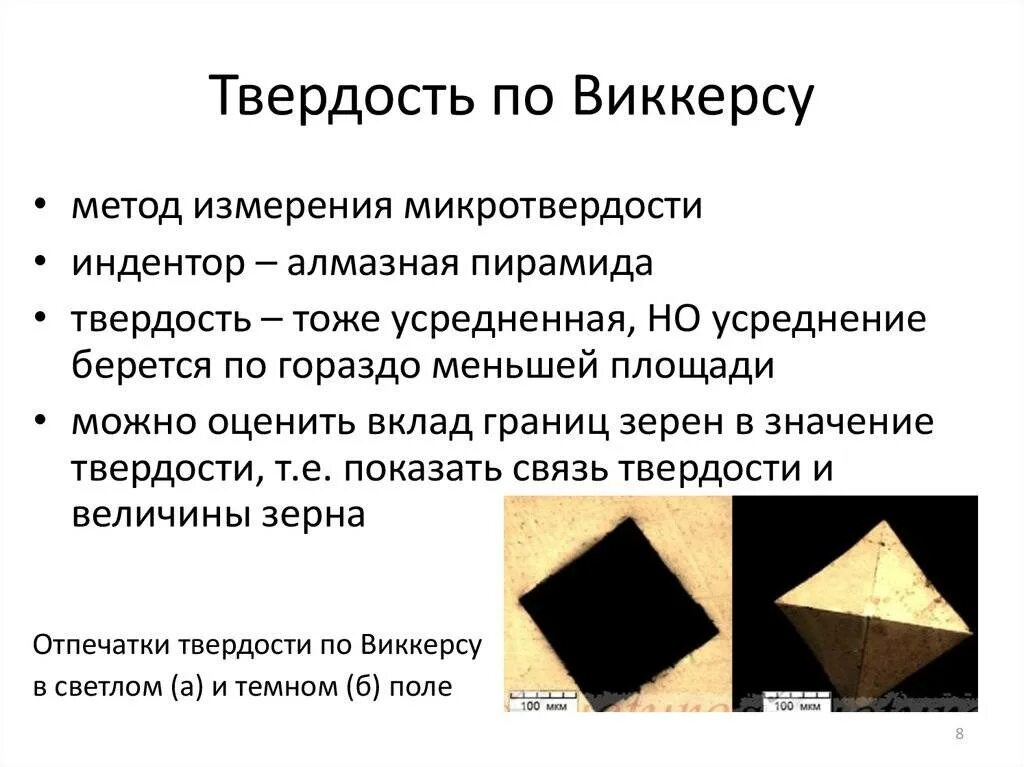 Твердость по Виккерсу

• метод измерения микротвердости
• индентор – алмазная пирамида
• твердость – тоже усредненная, НО усреднение берется по гораздо меньшей площади
• можно оценить вклад границ зерен в значение твердости, т.е. показать связь твердости и величины зерна

Отпечатки твердости по Виккерсу в светлом (а) и темном (б) поле

100 мкм

100 мкм

8